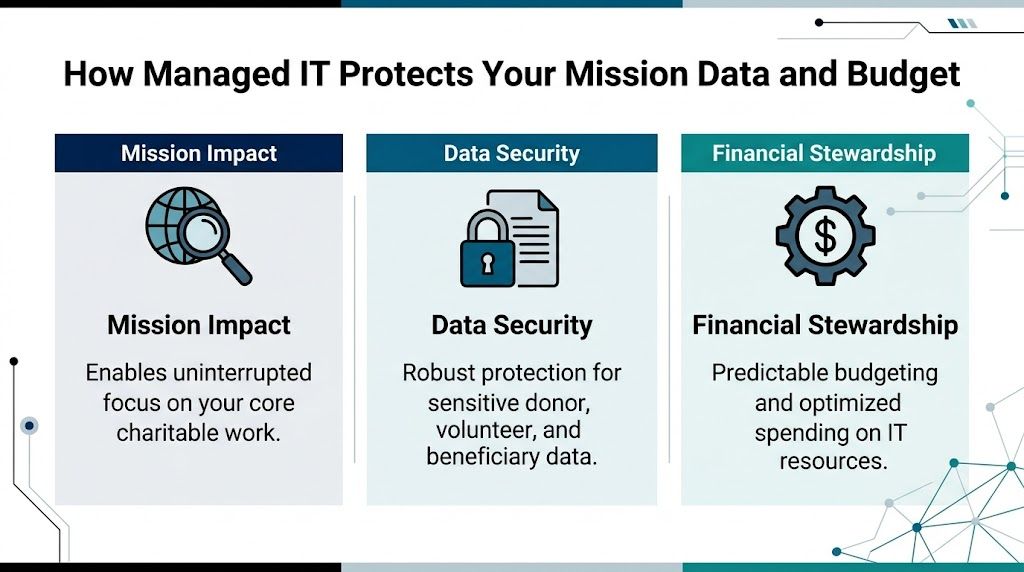 How Managed IT Protects Your Mission Data and Budget

Mission Impact

Mission Impact

Enables uninterrupted focus on your core charitable work.

Data Security

Data Security

Robust protection for sensitive donor, volunteer, and beneficiary data.

Financial Stewardship

Financial Stewardship

Predictable budgeting and optimized spending on IT resources.